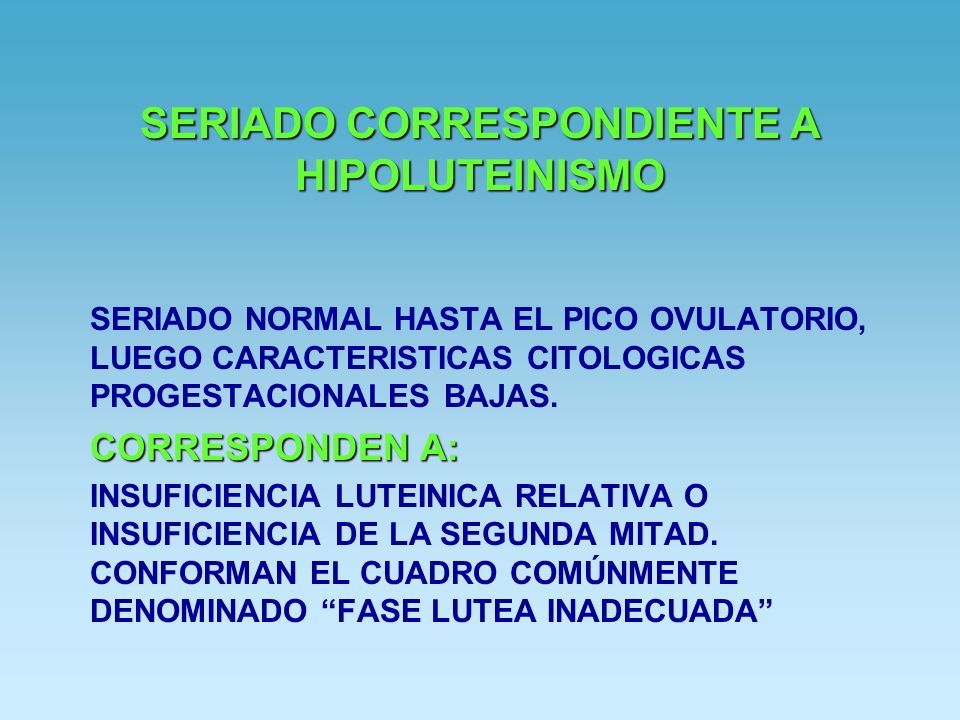 SERIADO CORRESPONDIENTE A HIPOLUTEINISMO

SERIADO NORMAL HASTA EL PICO OVULATORIO, LUEGO CARACTERISTICAS CITOLOGICAS PROGESTACIONALES BAJAS.

CORRESPONDEN A:

INSUFICIENCIA LUTEINICA RELATIVA O INSUFICIENCIA DE LA SEGUNDA MITAD. CONFORMAN EL CUADRO COMÚNMENTE DENOMINADO “FASE LUTEA INADECUADA”